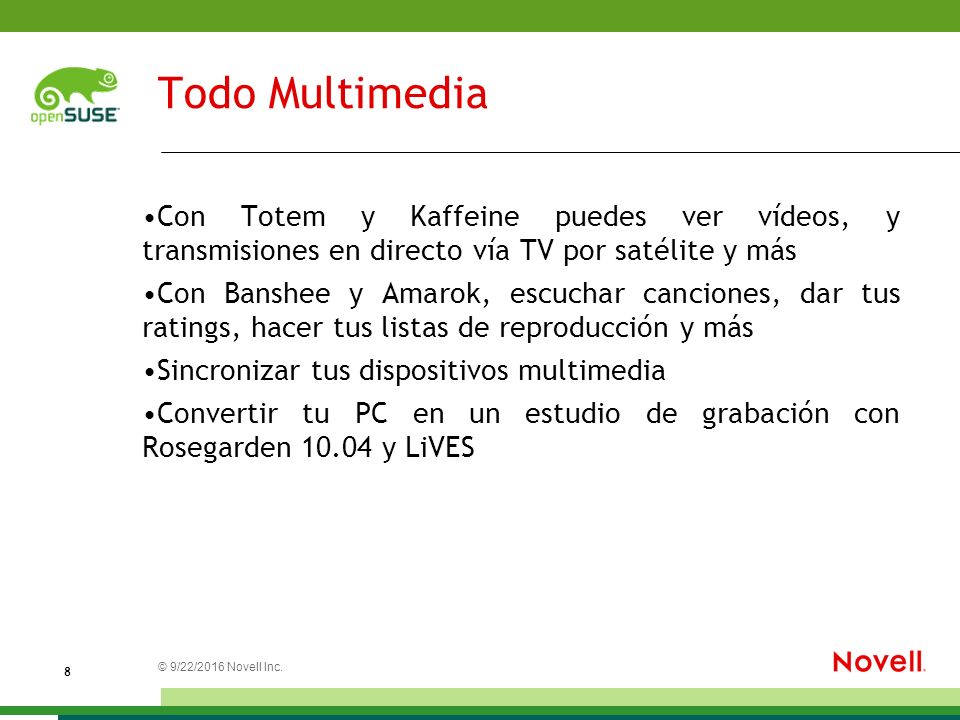 openSUSE

Todo Multimedia

•Con Totem y Kaffeine puedes ver vídeos, y transmisiones en directo vía TV por satélite y más

•Con Banshee y Amarok, escuchar canciones, dar tus ratings, hacer tus listas de reproducción y más

•Sincronizar tus dispositivos multimedia

•Convertir tu PC en un estudio de grabación con Rosegarden 10.04 y LiVES

8

© 9/22/2016 Novell Inc.

Novell.